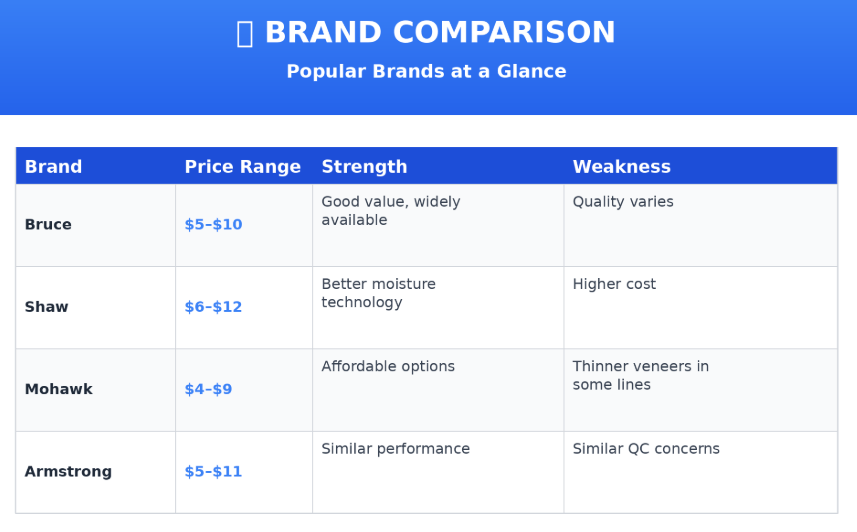 BRAND COMPARISON

Popular Brands at a Glance

| Brand | Price Range | Strength | Weakness |
|---|---|---|---|
| Bruce | \$5–\$10 | Good value, widely available | Quality varies |
| Shaw | \$6–\$12 | Better moisture technology | Higher cost |
| Mohawk | \$4–\$9 | Affordable options | Thinner veneers in some lines |
| Armstrong | \$5–\$11 | Similar performance | Similar QC concerns |